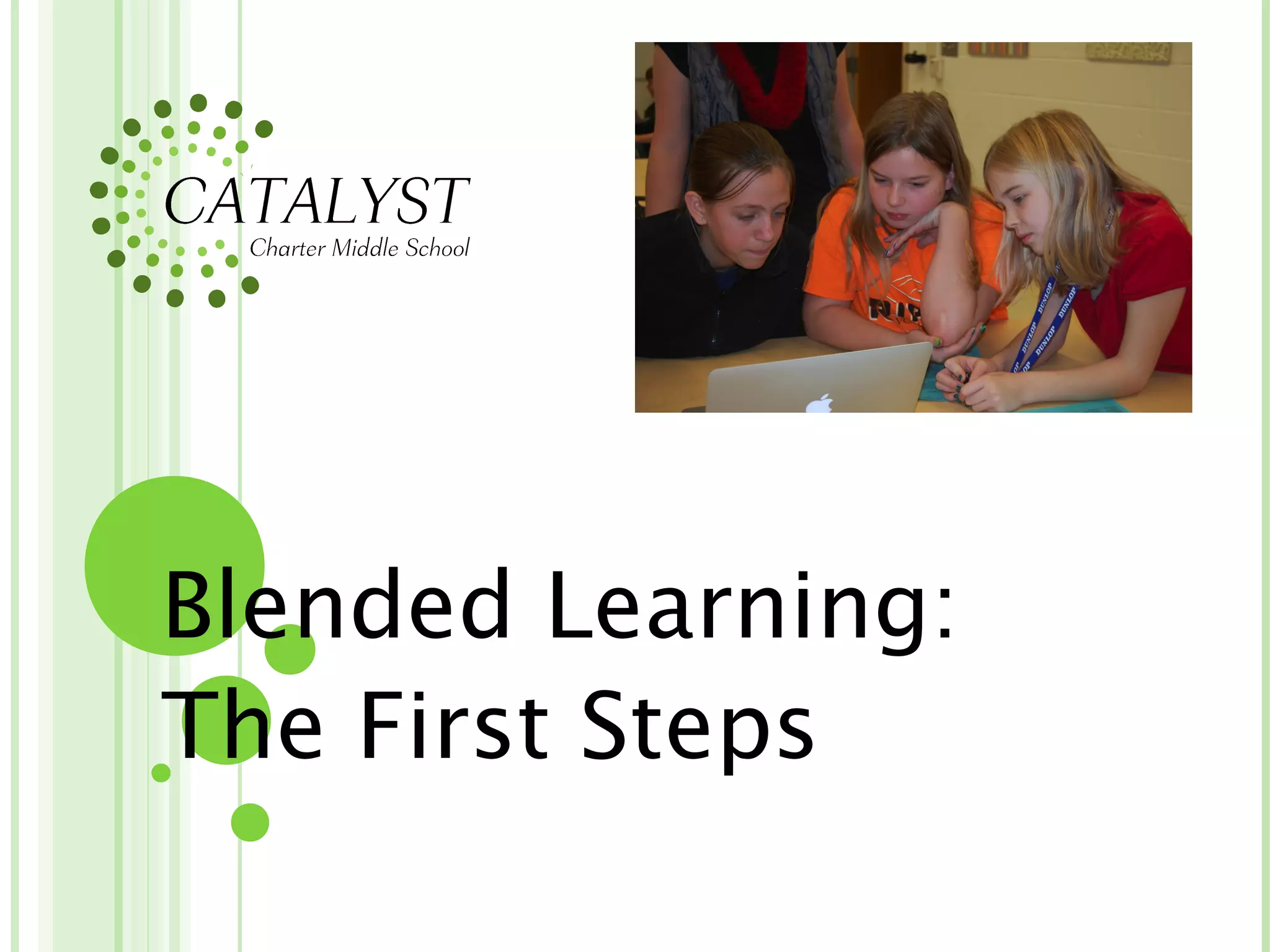 CATALYST
Charter Middle School

DUNLOP DUNLOP DUNLOP

Blended Learning:
The First Steps